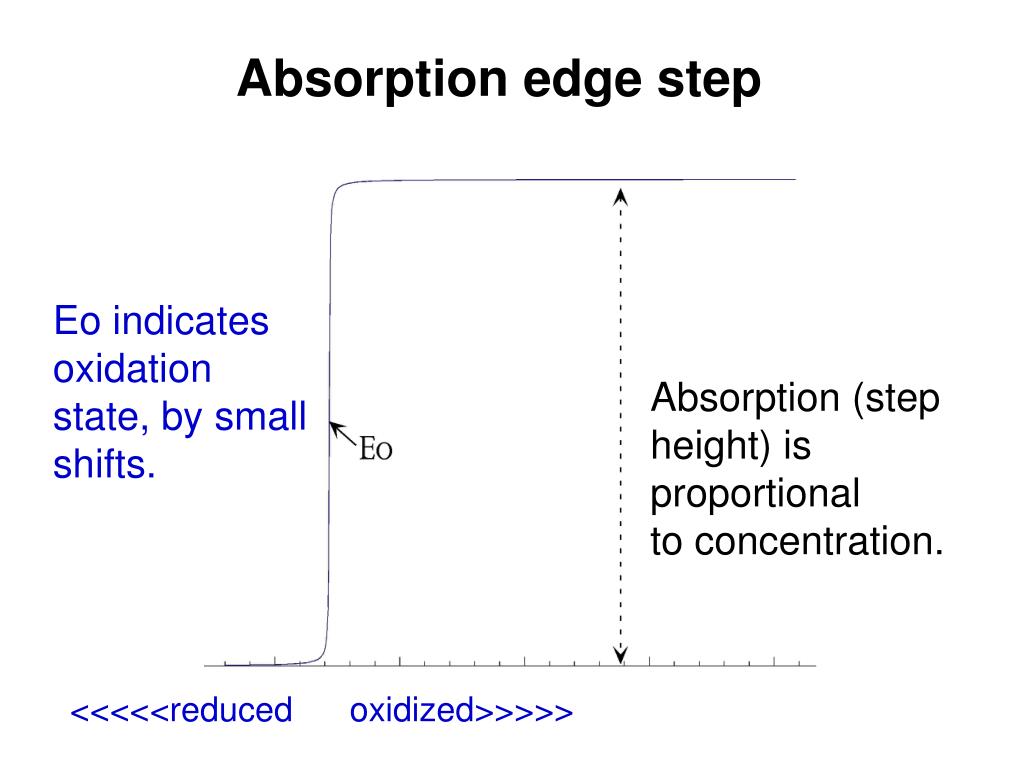 Absorption edge step

Eo indicates oxidation state, by small shifts.

Eo

Absorption (step height) is proportional to concentration.

<<<<<reduced oxidized>>>>>